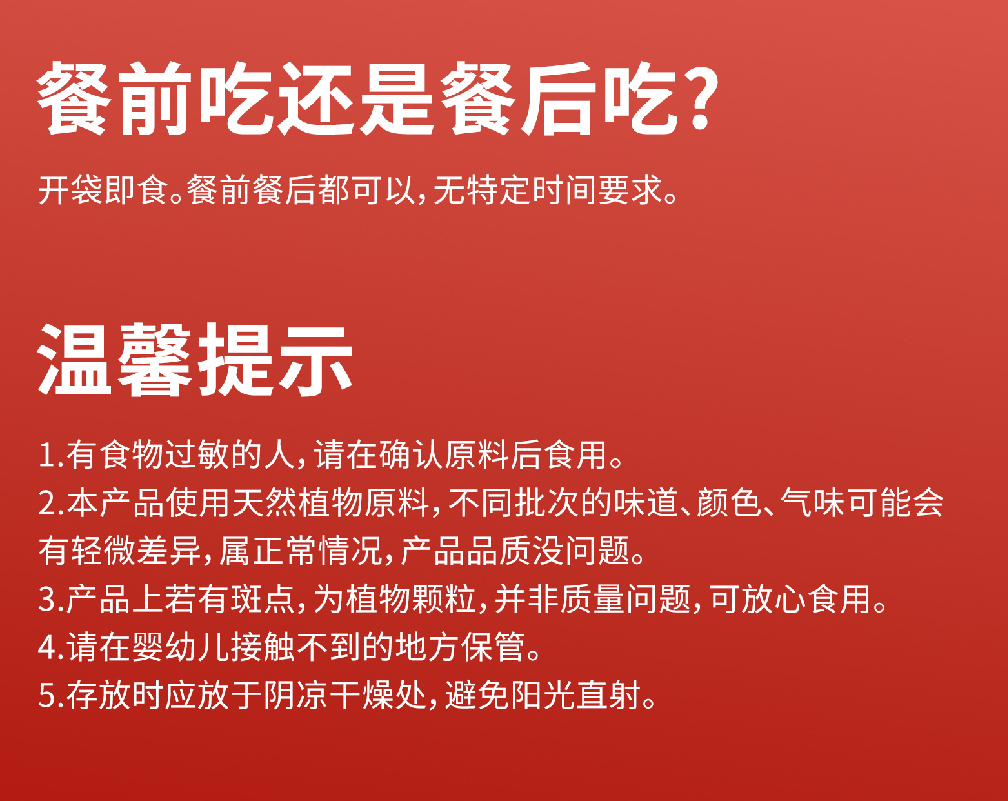 餐前吃还是餐后吃?

开袋即食。餐前餐后都可以,无特定时间要求。

温馨提示

1.有食物过敏的人,请在确认原料后食用。
2.本产品使用天然植物原料,不同批次的味道、颜色、气味可能会有轻微差异,属正常情况,产品品质没问题。
3.产品上若有斑点,为植物颗粒,并非质量问题,可放心食用。
4.请在婴幼儿接触不到的地方保管。
5.存放时应放于阴凉干燥处,避免阳光直射。